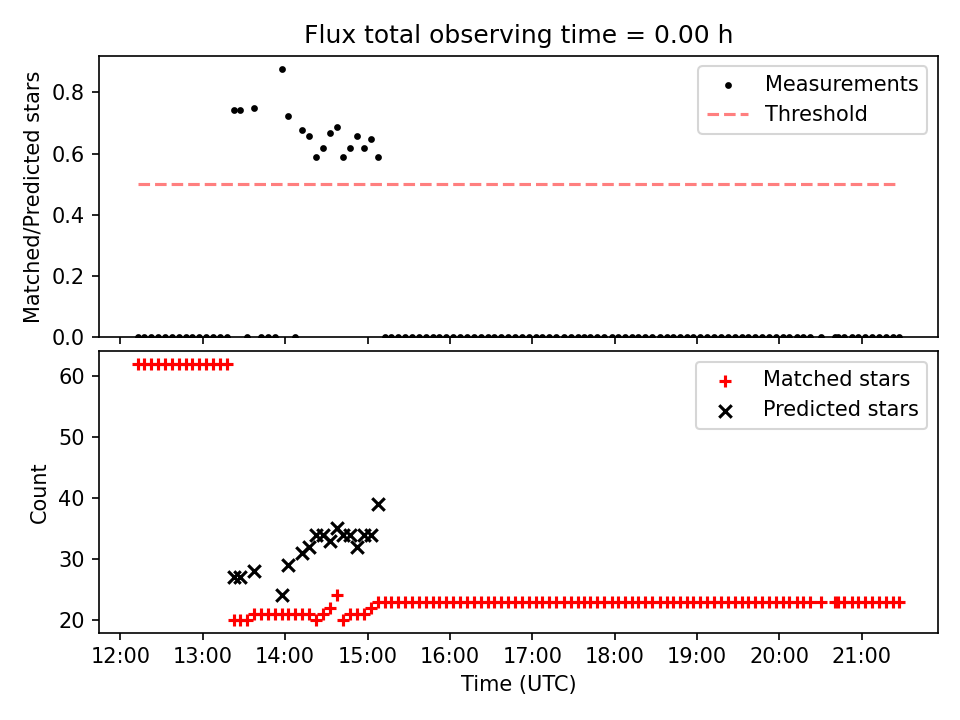 Flux total observing time = 0.00 h

Matched/Predicted stars

0.8
0.6
0.4
0.2
0.0

Measurements
Threshold

Count

60
50
40
30
20

Matched stars
Predicted stars

12:00 13:00 14:00 15:00 16:00 17:00 18:00 19:00 20:00 21:00

Time (UTC)